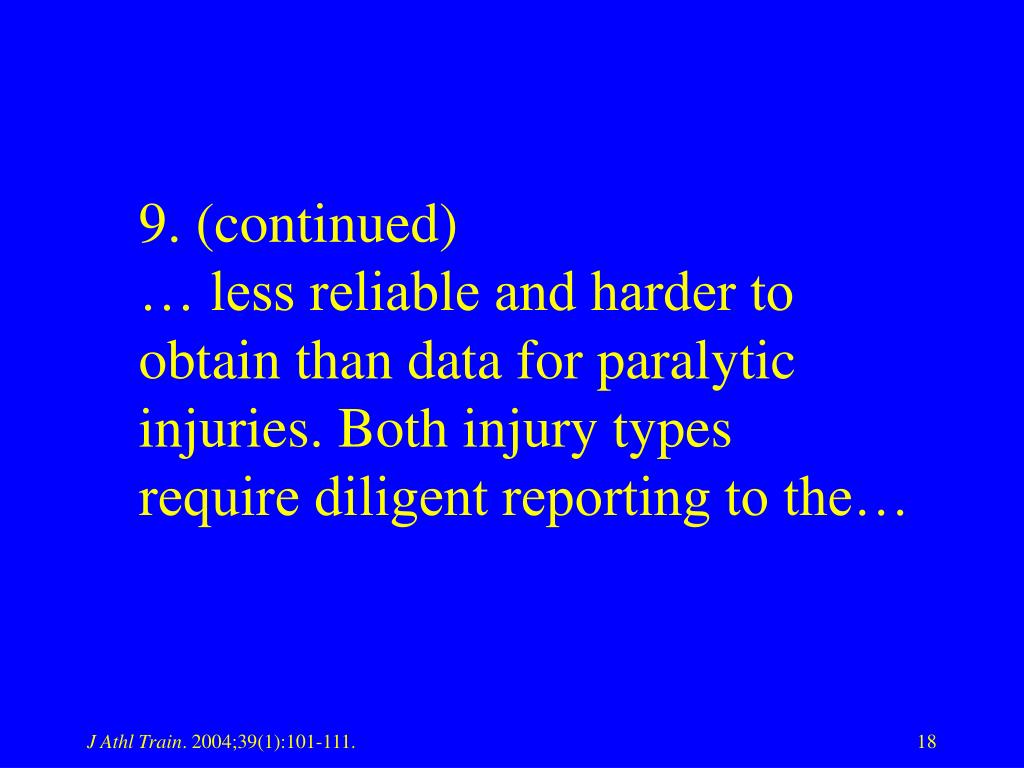 9. (continued)
… less reliable and harder to obtain than data for paralytic injuries. Both injury types require diligent reporting to the…

J Athl Train. 2004;39(1):101-111.

18